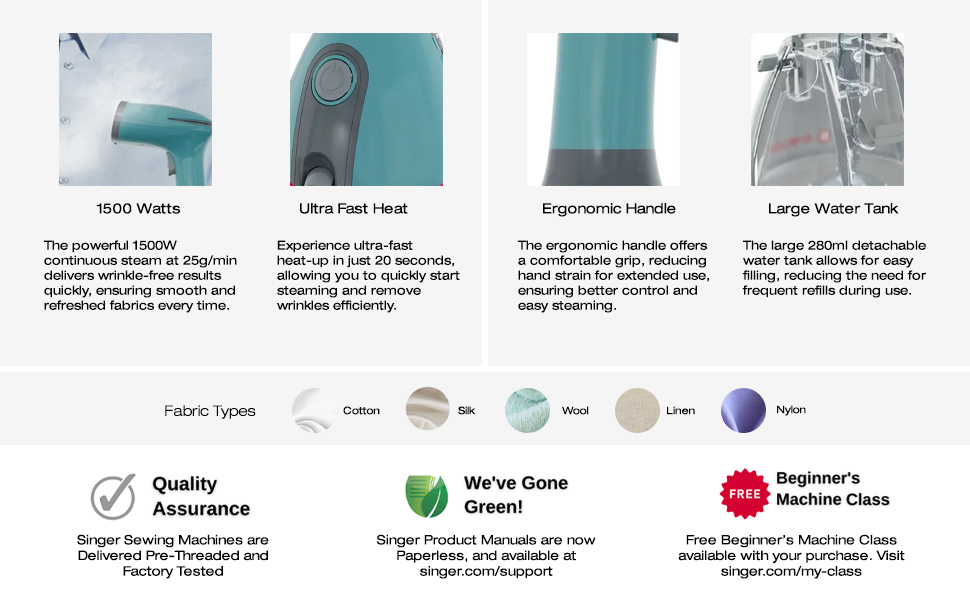 1500 Watts

The powerful 1500W continuous steam at 25g/min delivers wrinkle-free results quickly, ensuring smooth and refreshed fabrics every time.

Ultra Fast Heat

Experience ultra-fast heat-up in just 20 seconds, allowing you to quickly start steaming and remove wrinkles efficiently.

Ergonomic Handle

The ergonomic handle offers a comfortable grip, reducing hand strain for extended use, ensuring better control and easy steaming.

Large Water Tank

The large 280ml detachable water tank allows for easy filling, reducing the need for frequent refills during use.

Fabric Types Cotton Silk Wool Linen Nylon

Quality Assurance

Singer Sewing Machines are Delivered Pre-Threaded and Factory Tested

We've Gone Green!

Singer Product Manuals are now Paperless, and available at singer.com/support

FREE

Beginner's Machine Class

Free Beginner's Machine Class available with your purchase. Visit singer.com/my-class